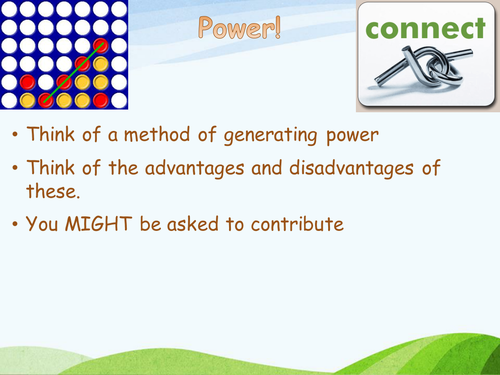 Power!

connect

• Think of a method of generating power

• Think of the advantages and disadvantages of these.

• You MIGHT be asked to contribute